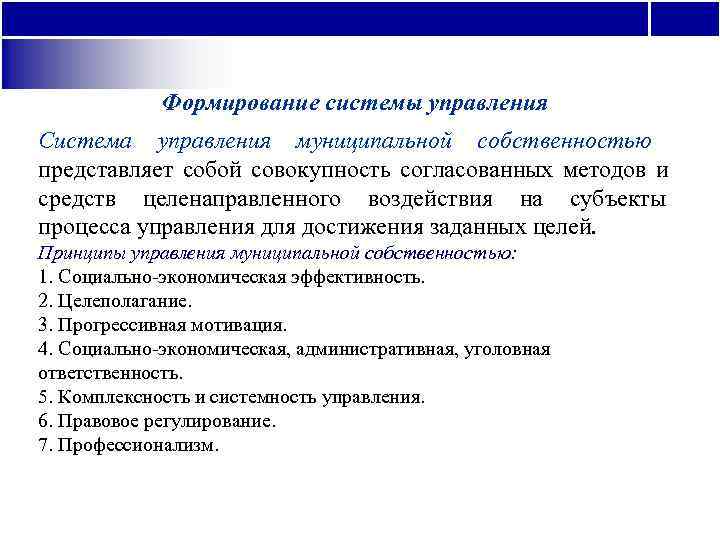 Формирование системы управления

Система управления муниципальной собственностью представляет собой совокупность согласованных методов и средств целенаправленного воздействия на субъекты процесса управления для достижения заданных целей.

Принципы управления муниципальной собственностью:
1. Социально-экономическая эффективность.
2. Целеполагание.
3. Прогрессивная мотивация.
4. Социально-экономическая, административная, уголовная ответственность.
5. Комплексность и системность управления.
6. Правовое регулирование.
7. Профессионализм.